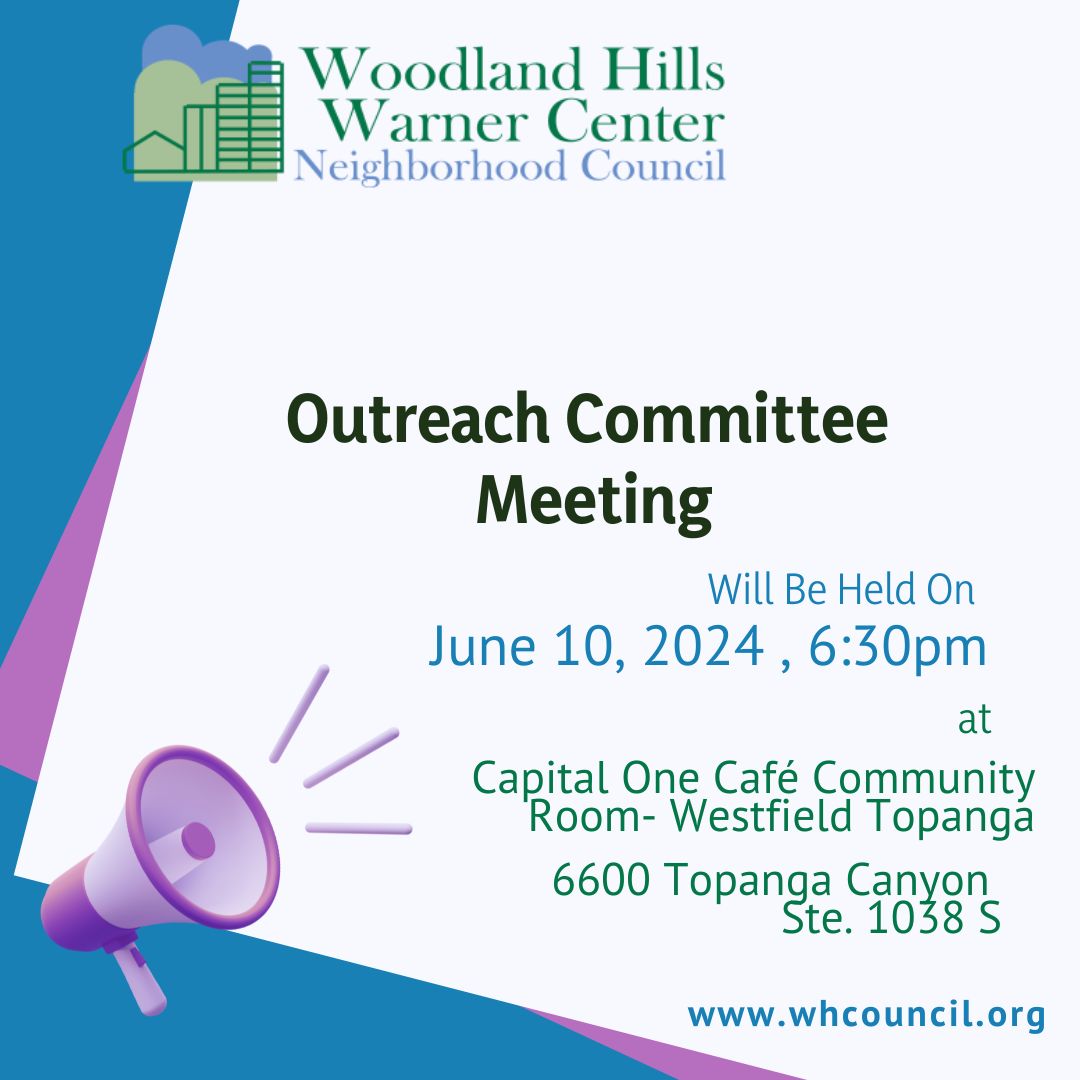 Woodland Hills
Warner Center
Neighborhood Council

Outreach Committee Meeting

Will Be Held On
June 10, 2024 , 6:30pm

at

Capital One Café Community Room- Westfield Topanga

6600 Topanga Canyon
Ste. 1038 S

www.whcouncil.org